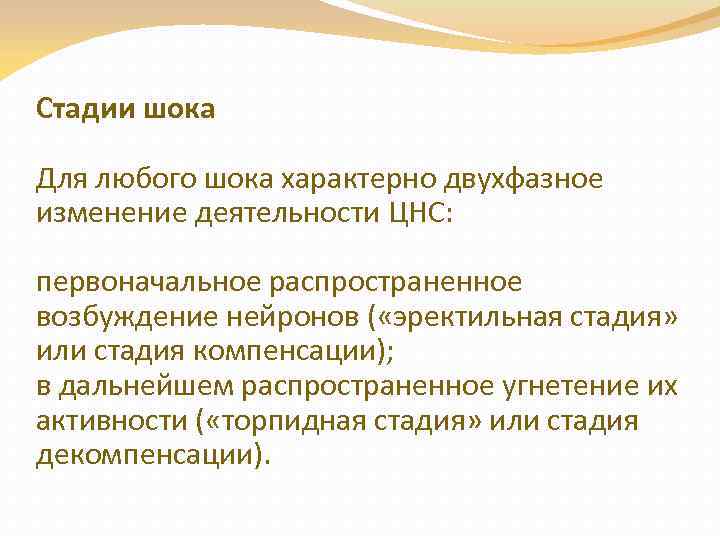 Стадии шока

Для любого шока характерно двухфазное изменение деятельности ЦНС:

первоначальное распространенное возбуждение нейронов («эректильная стадия» или стадия компенсации);
в дальнейшем распространенное угнетение их активности («торпидная стадия» или стадия декомпенсации).